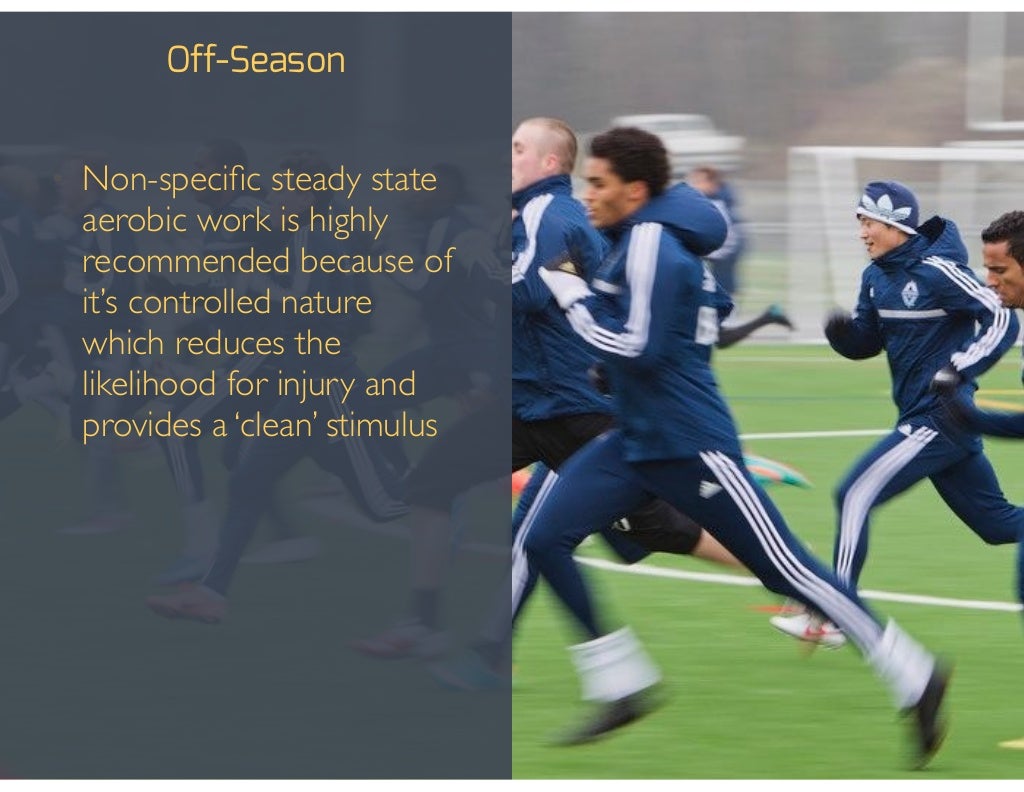 Off-Season

Non-specific steady state aerobic work is highly recommended because of it's controlled nature which reduces the likelihood for injury and provides a 'clean' stimulus